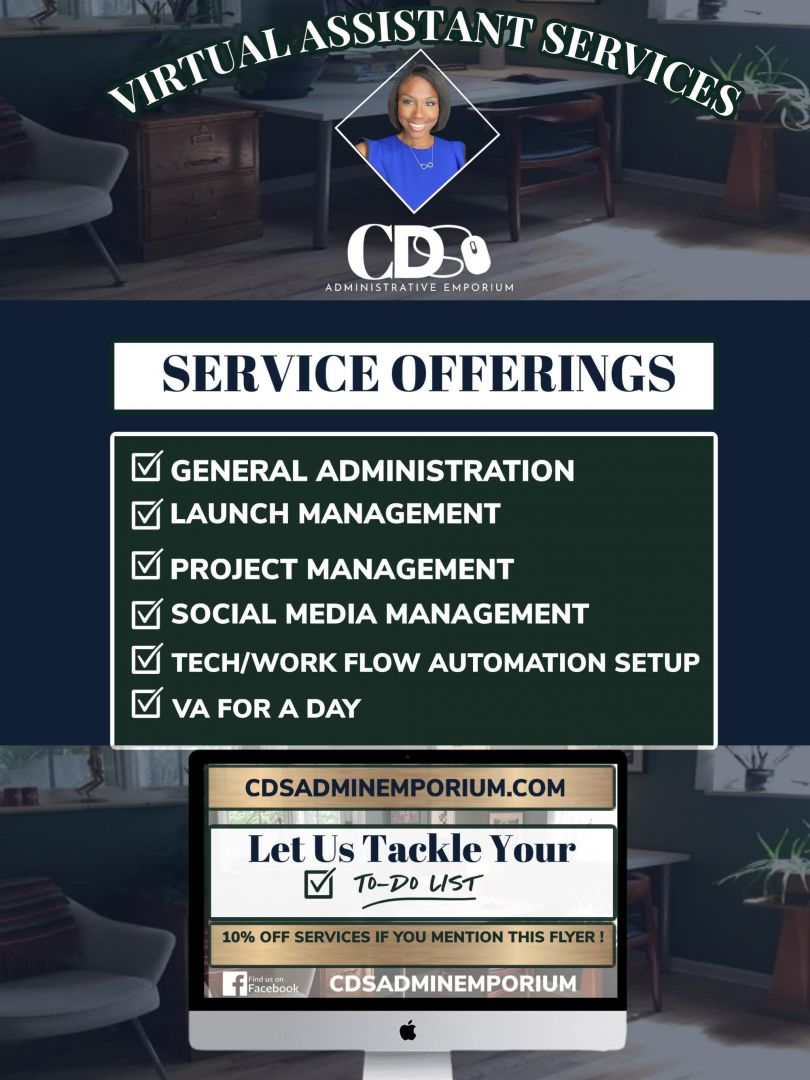 VIRTUAL ASSISTANT SERVICES

CDS
ADMINISTRATIVE EMPORIUM

SERVICE OFFERINGS

GENERAL ADMINISTRATION
LAUNCH MANAGEMENT
PROJECT MANAGEMENT
SOCIAL MEDIA MANAGEMENT
TECH/WORK FLOW AUTOMATION SETUP
VA FOR A DAY

CDSADMINEMPORIUM.COM

Let Us Tackle Your
TO-DO LIST

10% OFF SERVICES IF YOU MENTION THIS FLYER !

Find us on Facebook
CDSADMINEMPORIUM